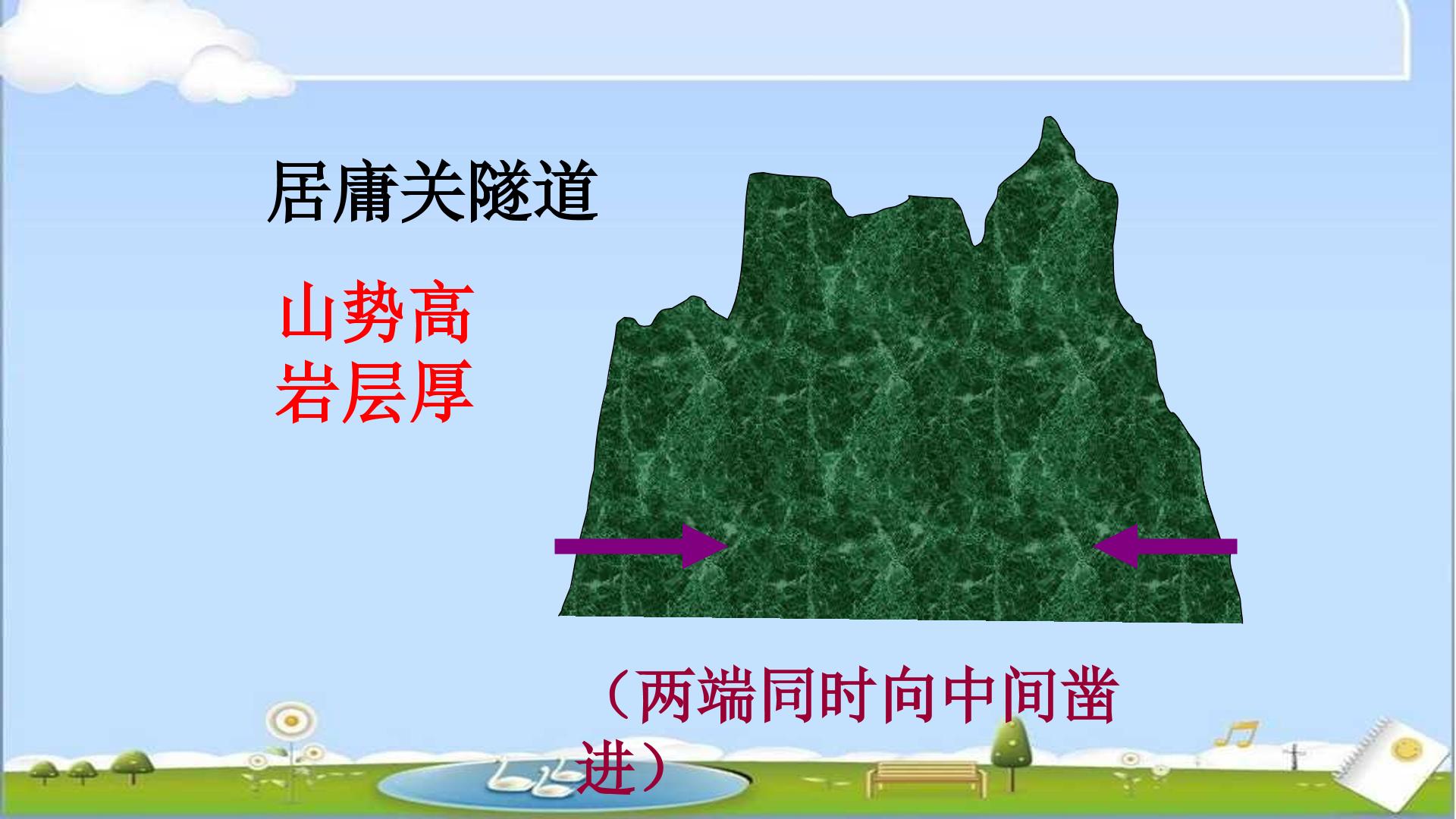 居庸关隧道

山势高
岩层厚

（两端同时向中间凿进）